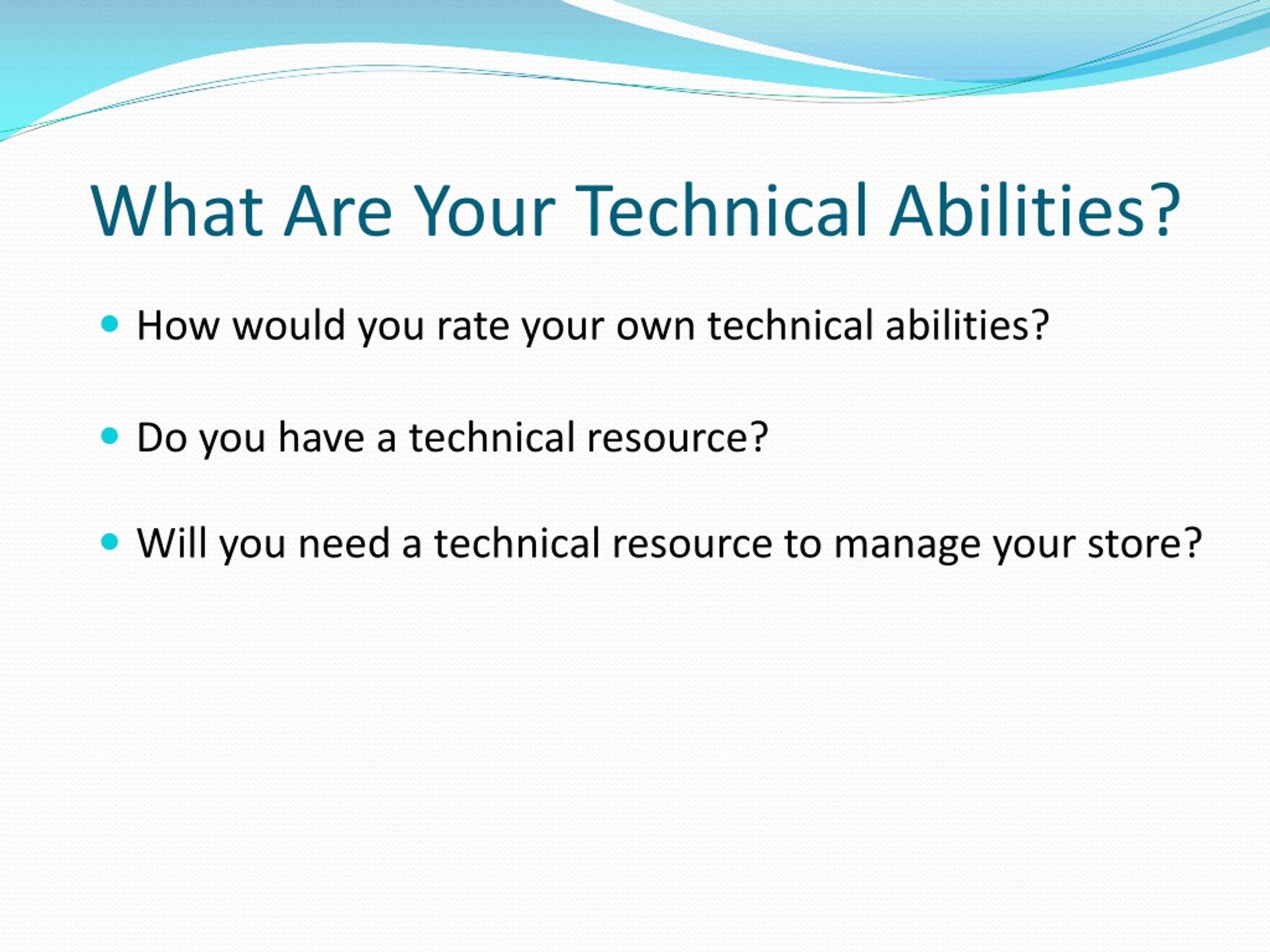 What Are Your Technical Abilities?

- How would you rate your own technical abilities?
- Do you have a technical resource?
- Will you need a technical resource to manage your store?